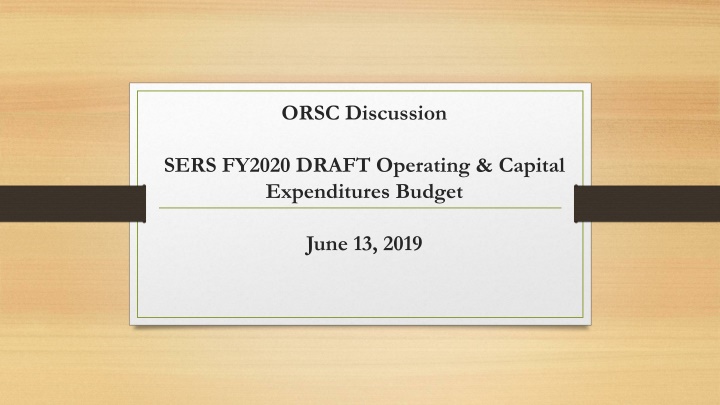 ORSC Discussion

SERS FY2020 DRAFT Operating & Capital Expenditures Budget

June 13, 2019